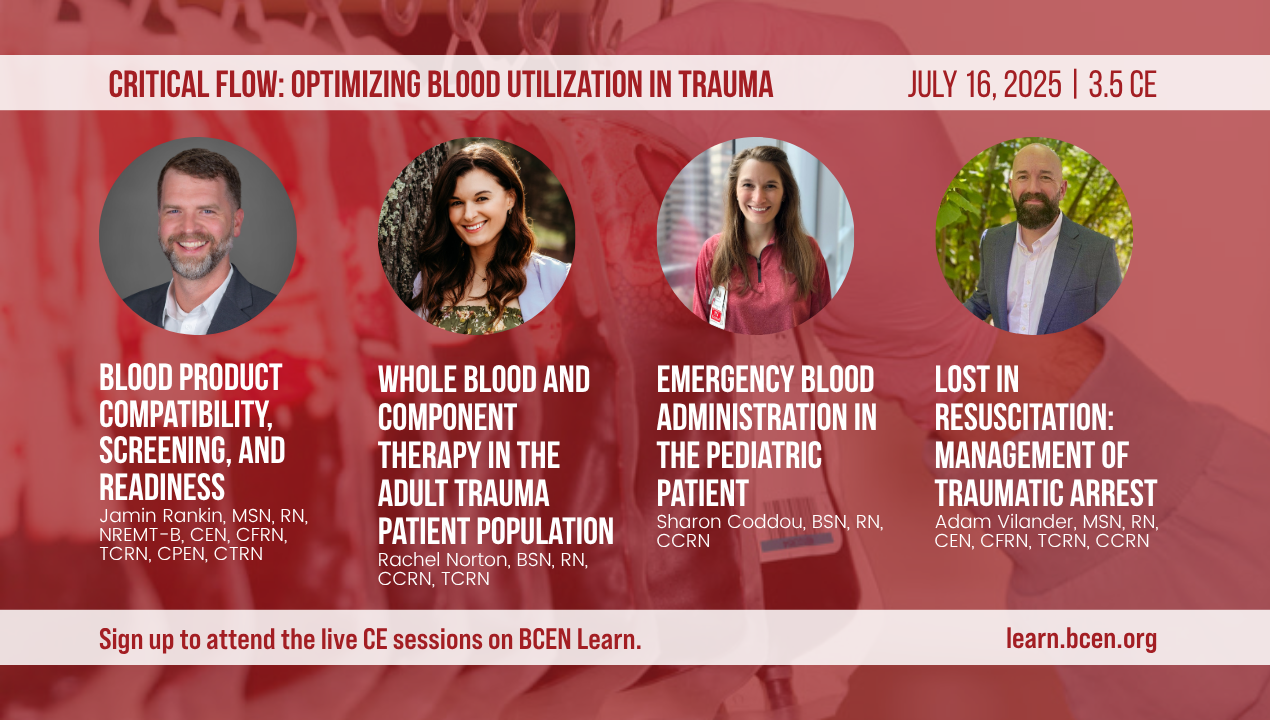 CRITICAL FLOW: OPTIMIZING BLOOD UTILIZATION IN TRAUMA

JULY 16, 2025 | 3.5 CE

BLOOD PRODUCT COMPATIBILITY, SCREENING, AND READINESS
Jamin Rankin, MSN, RN, NREMT-B, CEN, CFRN, TCRN, CPEN, CTRN

WHOLE BLOOD AND COMPONENT THERAPY IN THE ADULT TRAUMA PATIENT POPULATION
Rachel Norton, BSN, RN, CCRN, TCRN

EMERGENCY BLOOD ADMINISTRATION IN THE PEDIATRIC PATIENT
Sharon Coddou, BSN, RN, CCRN

LOST IN RESUSCITATION: MANAGEMENT OF TRAUMATIC ARREST
Adam Vilander, MSN, RN, CEN, CFRN, TCRN, CCRN

Sign up to attend the live CE sessions on BCEN Learn.

learn.bcen.org